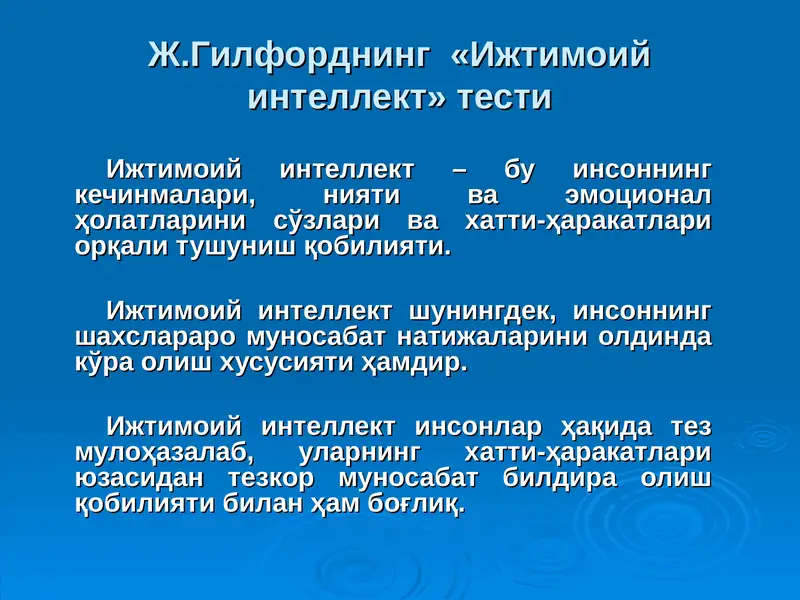 Ж.Гилфорднинг «Ижтимоий интеллект» тести

Ижтимоий интеллект – бу инсоннинг кечинмалари, нияти ва эмоционал ҳолатларини сўзлари ва хатти-ҳаракатлари орқали тушуниш қобилияти.

Ижтимоий интеллект шунингдек, инсоннинг шахслараро муносабат натижаларини олдинда кўра олиш хусусияти ҳамдир.

Ижтимоий интеллект инсонлар ҳақида тез мулоҳазалаб, уларнинг хатти-ҳаракатлари юзасидан тезкор муносабат билдира олиш қобилияти билан ҳам боғлиқ.